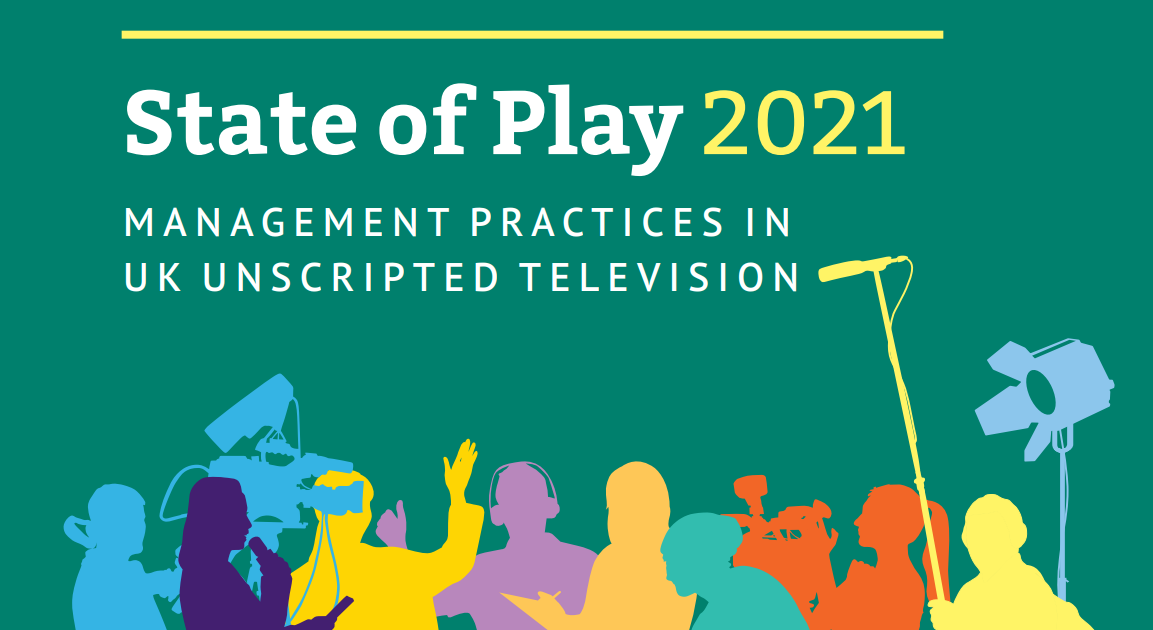 State of Play 2021

MANAGEMENT PRACTICES IN UK UNSCRIPTED TELEVISION